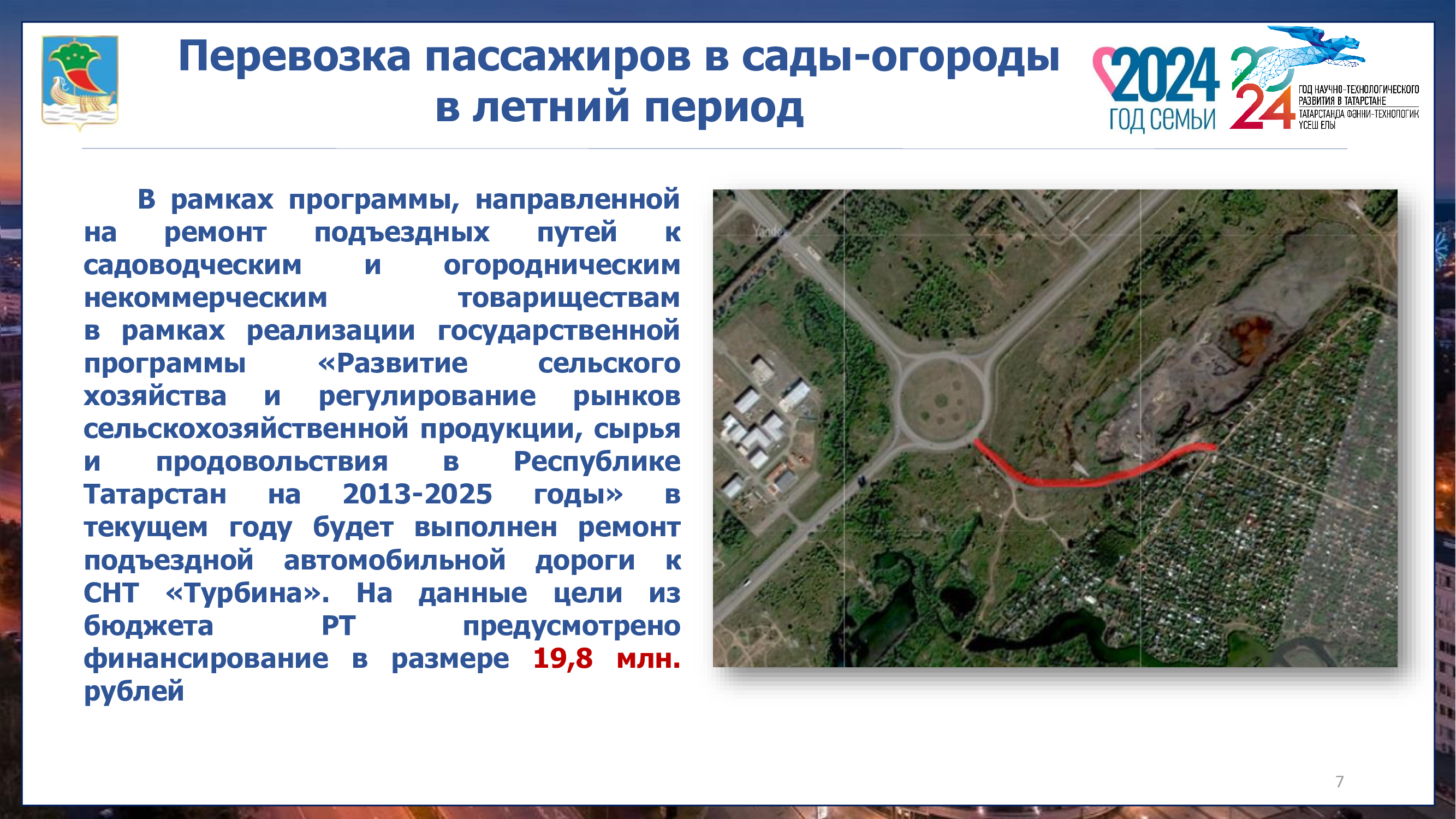 Перевозка пассажиров в сады-огороды в летний период

2024 ГОД СЕМЬИ

2024 ГОД НАУЧНО-ТЕХНОЛОГИЧЕСКОГО РАЗВИТИЯ В ТАТАРСТАНЕ ТАТАРСТАНДА ФӘННИ-ТЕХНОЛОГИК ҮСЕШ ЕЛЫ

В рамках программы, направленной на ремонт подъездных путей к садоводческим и огородническим некоммерческим товариществам в рамках реализации государственной программы «Развитие сельского хозяйства и регулирование рынков сельскохозяйственной продукции, сырья и продовольствия в Республике Татарстан на 2013-2025 годы» в текущем году будет выполнен ремонт подъездной автомобильной дороги к СНТ «Турбина». На данные цели из бюджета РТ предусмотрено финансирование в размере 19,8 млн. рублей

7